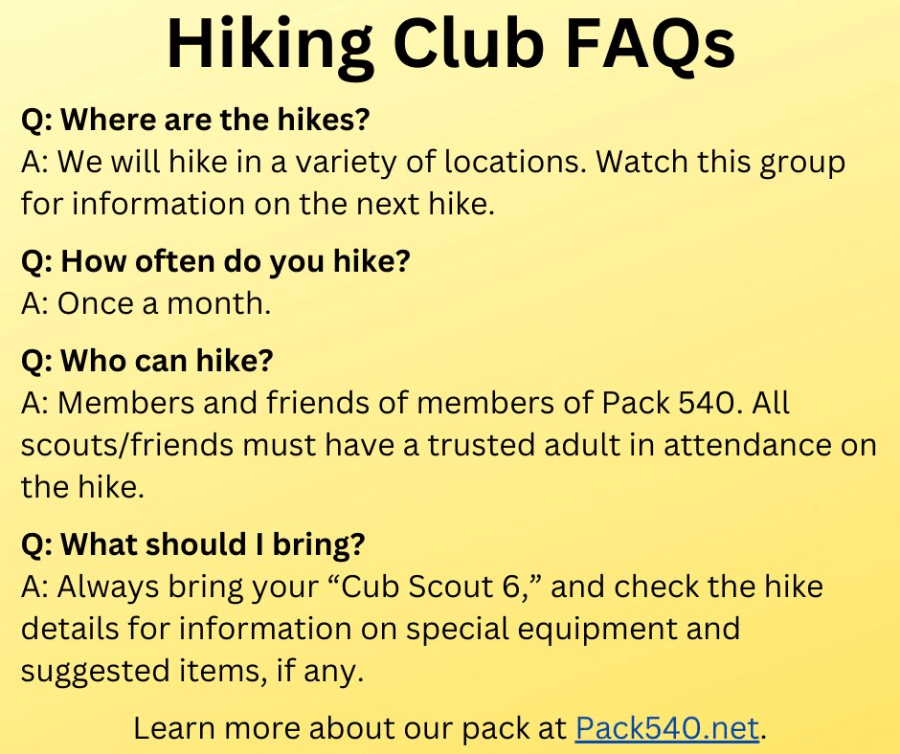 Hiking Club FAQs

Q: Where are the hikes?
A: We will hike in a variety of locations. Watch this group for information on the next hike.

Q: How often do you hike?
A: Once a month.

Q: Who can hike?
A: Members and friends of members of Pack 540. All scouts/friends must have a trusted adult in attendance on the hike.

Q: What should I bring?
A: Always bring your “Cub Scout 6,” and check the hike details for information on special equipment and suggested items, if any.

Learn more about our pack at Pack540.net.